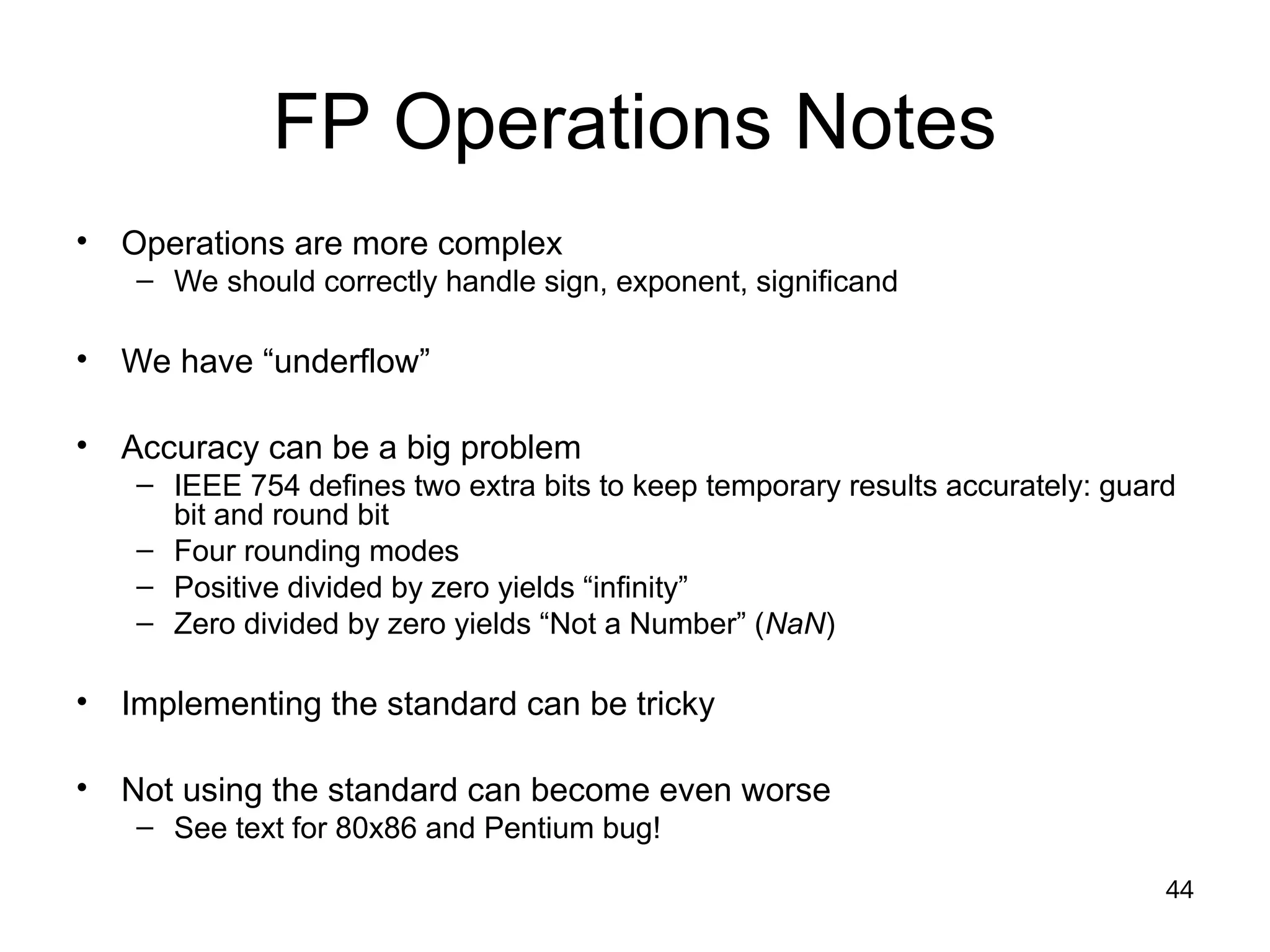 FP Operations Notes

• Operations are more complex
– We should correctly handle sign, exponent, significand

• We have “underflow”

• Accuracy can be a big problem
– IEEE 754 defines two extra bits to keep temporary results accurately: guard bit and round bit
– Four rounding modes
– Positive divided by zero yields “infinity”
– Zero divided by zero yields “Not a Number” (NaN)

• Implementing the standard can be tricky

• Not using the standard can become even worse
– See text for 80x86 and Pentium bug!

44